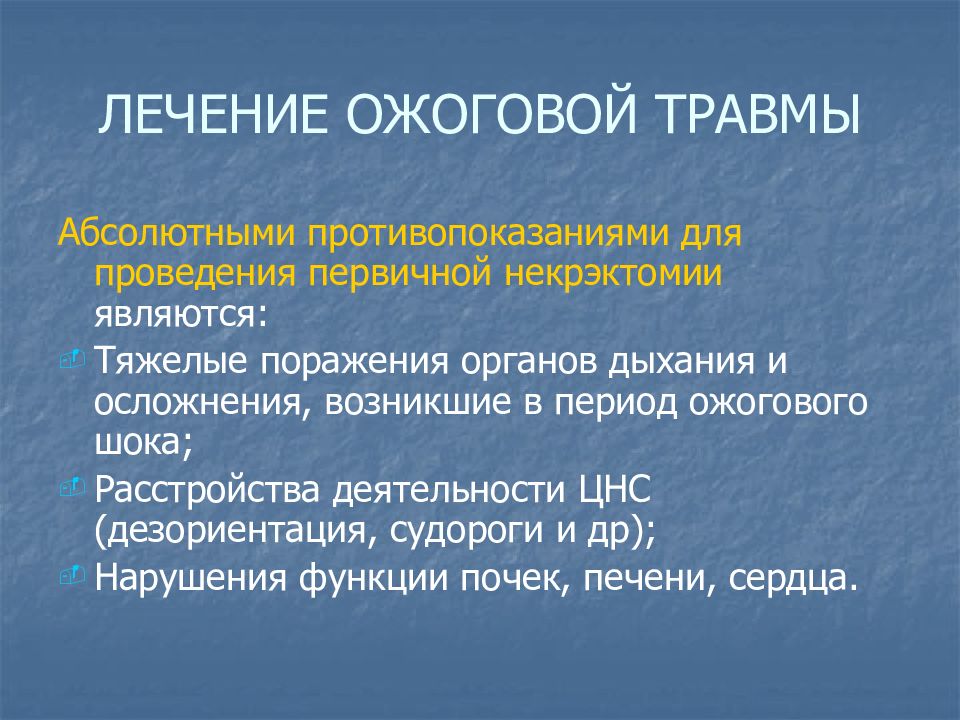 ЛЕЧЕНИЕ ОЖОГОВОЙ ТРАВМЫ

Абсолютными противопоказаниями для проведения первичной некрэктомии являются:

Тяжелые поражения органов дыхания и осложнения, возникшие в период ожогового шока;

Расстройства деятельности ЦНС (дезориентация, судороги и др);

Нарушения функции почек, печени, сердца.